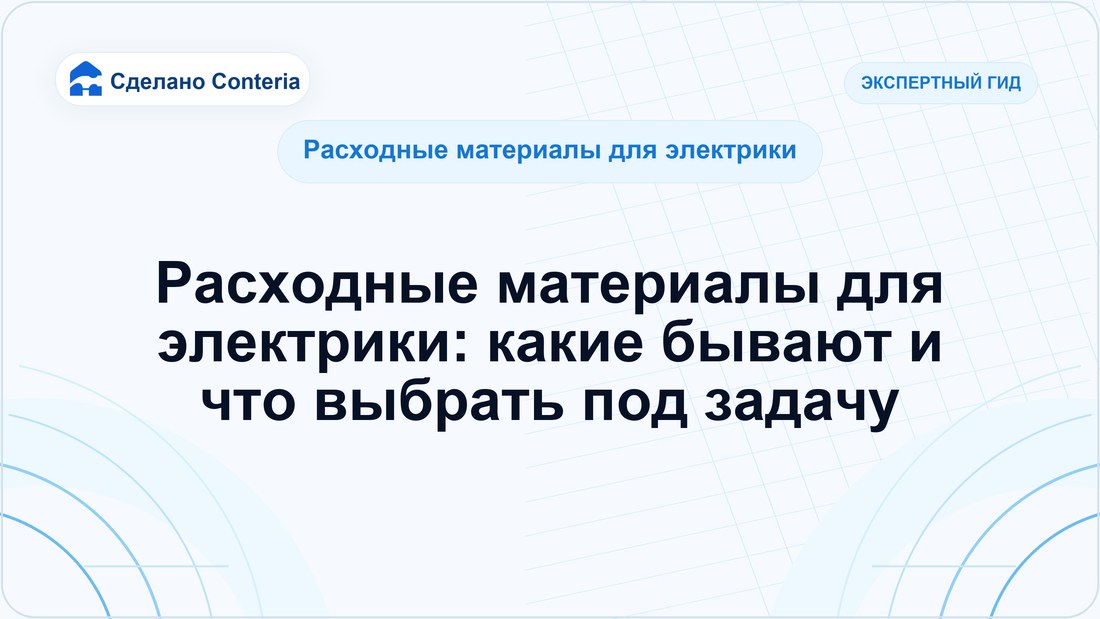 Сделано Conteria

ЭКСПЕРТНЫЙ ГИД

Расходные материалы для электрики

Расходные материалы для электрики: какие бывают и что выбрать под задачу